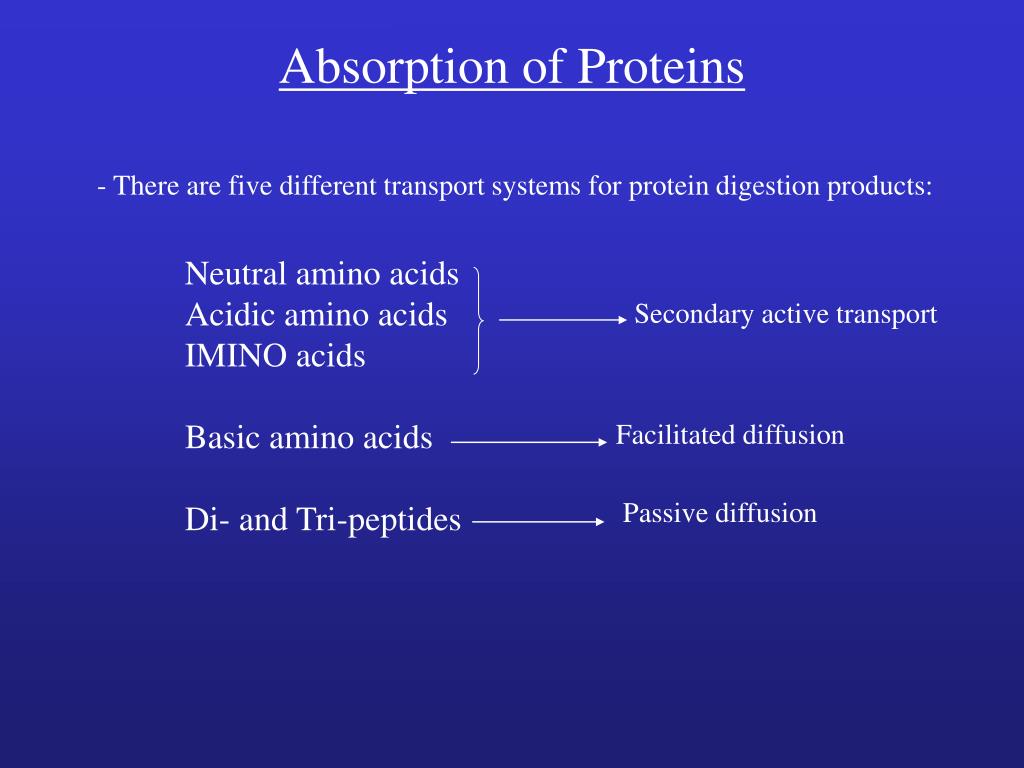 Absorption of Proteins

- There are five different transport systems for protein digestion products:

Neutral amino acids
Acidic amino acids
IMINO acids

Secondary active transport

Basic amino acids

Facilitated diffusion

Di- and Tri-peptides

Passive diffusion